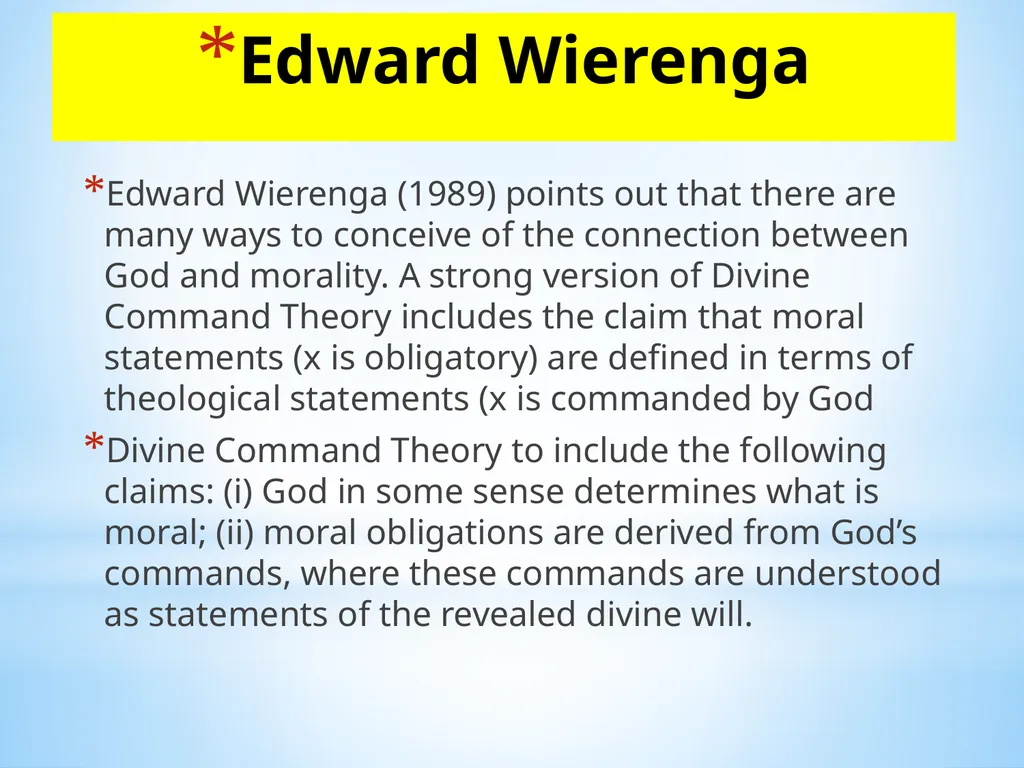 *Edward Wierenga

*Edward Wierenga (1989) points out that there are many ways to conceive of the connection between God and morality. A strong version of Divine Command Theory includes the claim that moral statements (x is obligatory) are defined in terms of theological statements (x is commanded by God

*Divine Command Theory to include the following claims: (i) God in some sense determines what is moral; (ii) moral obligations are derived from God's commands, where these commands are understood as statements of the revealed divine will.